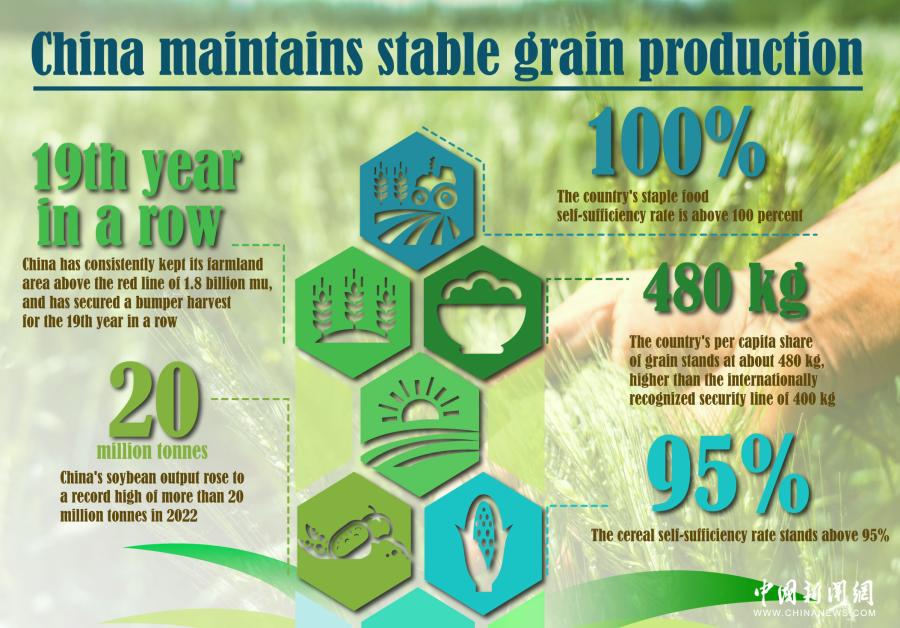 China maintains stable grain production

19th year in a row

China has consistently kept its farmland area above the red line of 1.8 billion mu, and has secured a bumper harvest for the 19th year in a row

20 million tonnes

China's soybean output rose to a record high of more than 20 million tonnes in 2022

100%

The country's staple food self-sufficiency rate is above 100 percent

480 kg

The country's per capita share of grain stands at about 480 kg, higher than the internationally recognized security line of 400 kg

95%

The cereal self-sufficiency rate stands above 95%

中国新闻网
WWW.CHINANEWS.COM